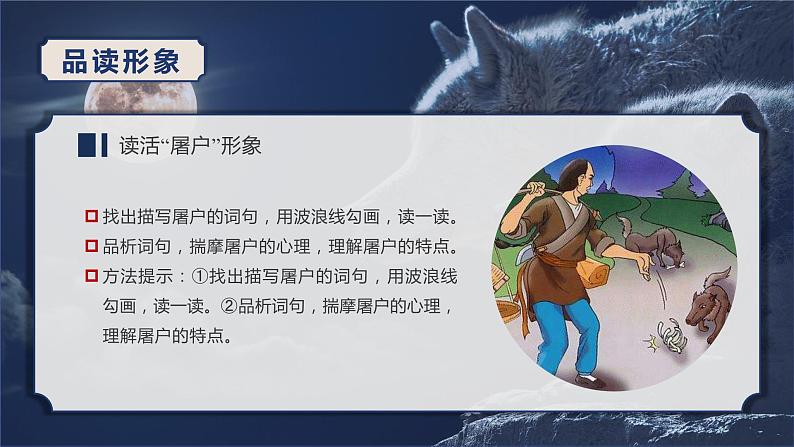 品读形象

读活“屠户”形象

找出描写屠户的词句，用波浪线勾画，读一读。

品析词句，揣摩屠户的心理，理解屠户的特点。

方法提示：①找出描写屠户的词句，用波浪线勾画，读一读。②品析词句，揣摩屠户的心理，理解屠户的特点。